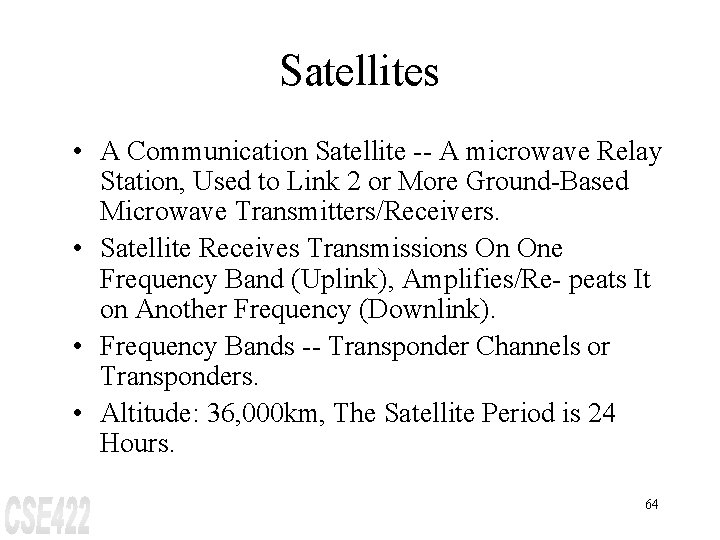 Satellites

• A Communication Satellite -- A microwave Relay Station, Used to Link 2 or More Ground-Based Microwave Transmitters/Receivers.

• Satellite Receives Transmissions On One Frequency Band (Uplink), Amplifies/Re- peats It on Another Frequency (Downlink).

• Frequency Bands -- Transponder Channels or Transponders.

• Altitude: 36,000km, The Satellite Period is 24 Hours.

CSE422

64